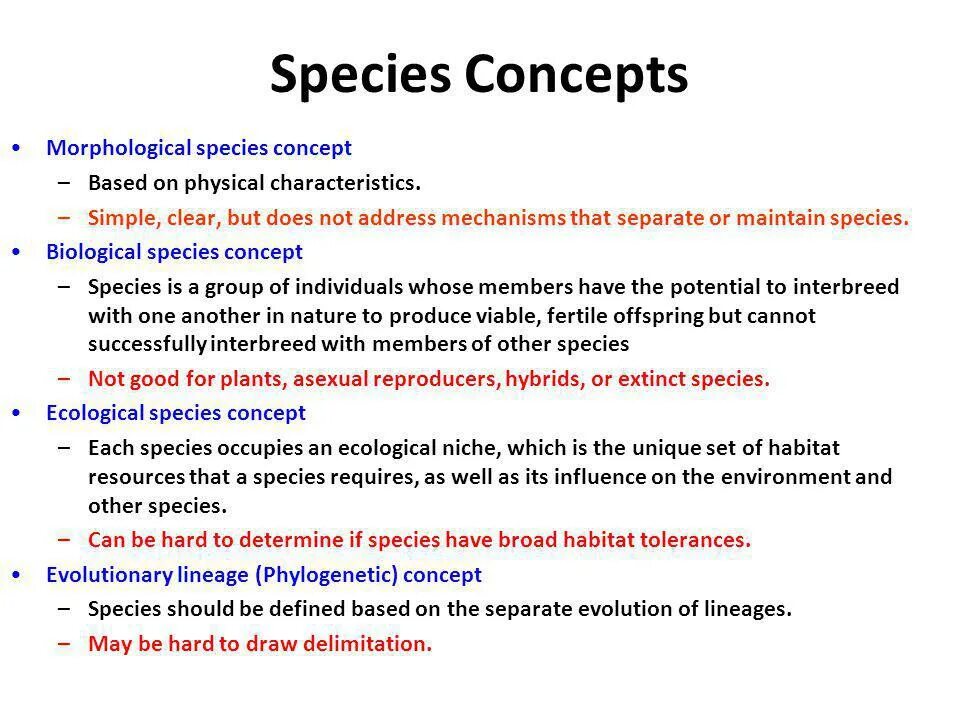 Species Concepts

• Morphological species concept
– Based on physical characteristics.
– Simple, clear, but does not address mechanisms that separate or maintain species.
• Biological species concept
– Species is a group of individuals whose members have the potential to interbreed with one another in nature to produce viable, fertile offspring but cannot successfully interbreed with members of other species
– Not good for plants, asexual reproducers, hybrids, or extinct species.
• Ecological species concept
– Each species occupies an ecological niche, which is the unique set of habitat resources that a species requires, as well as its influence on the environment and other species.
– Can be hard to determine if species have broad habitat tolerances.
• Evolutionary lineage (Phylogenetic) concept
– Species should be defined based on the separate evolution of lineages.
– May be hard to draw delimitation.